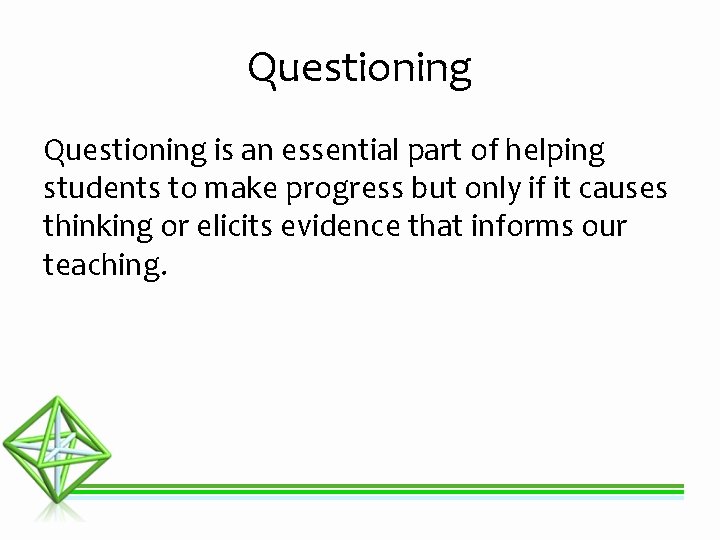 Questioning

Questioning is an essential part of helping students to make progress but only if it causes thinking or elicits evidence that informs our teaching.